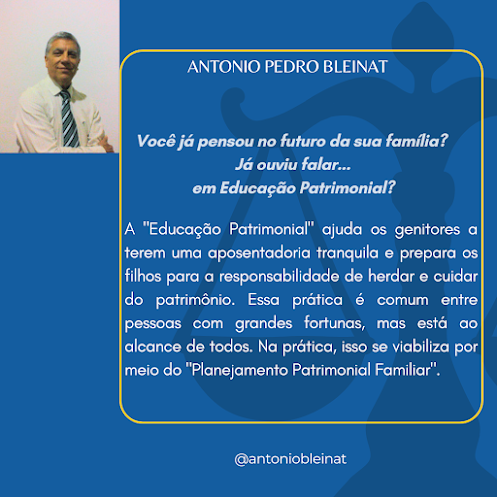 ANTONIO PEDRO BLEINAT

Você já pensou no futuro da sua família?
Já ouviu falar...
em Educação Patrimonial?

A "Educação Patrimonial" ajuda os genitores a terem uma aposentadoria tranquila e prepara os filhos para a responsabilidade de herdar e cuidar do patrimônio. Essa prática é comum entre pessoas com grandes fortunas, mas está ao alcance de todos. Na prática, isso se viabiliza por meio do "Planejamento Patrimonial Familiar".

@antoniobleinat